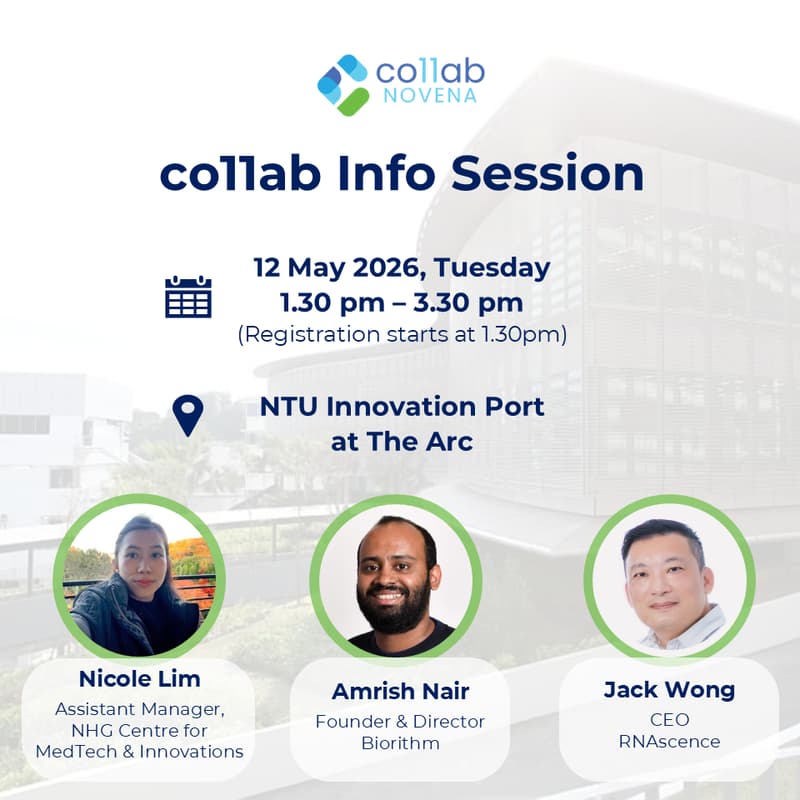 co11ab NOVENA

co11ab Info Session

12 May 2026, Tuesday
1.30 pm – 3.30 pm
(Registration starts at 1.30pm)

NTU Innovation Port at The Arc

Nicole Lim
Assistant Manager, NHG Centre for MedTech & Innovations

Amrish Nair
Founder & Director Biorithm

Jack Wong
CEO
RNAscence